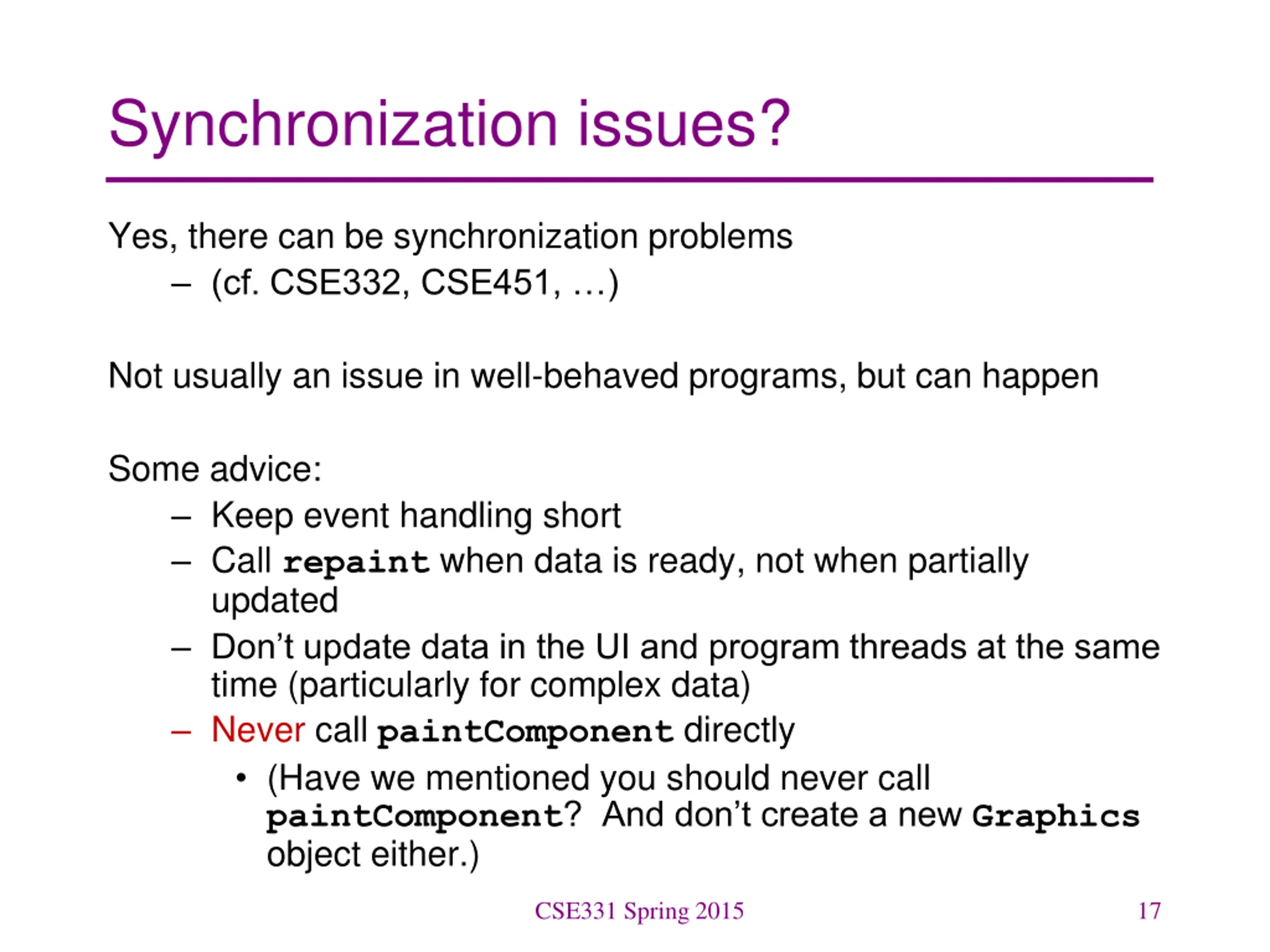 Synchronization issues?

Yes, there can be synchronization problems
– (cf. CSE332, CSE451, …)

Not usually an issue in well-behaved programs, but can happen

Some advice:
– Keep event handling short
– Call repaint when data is ready, not when partially updated
– Don't update data in the UI and program threads at the same time (particularly for complex data)
– Never call paintComponent directly
• (Have we mentioned you should never call paintComponent? And don't create a new Graphics object either.)

CSE331 Spring 2015

17